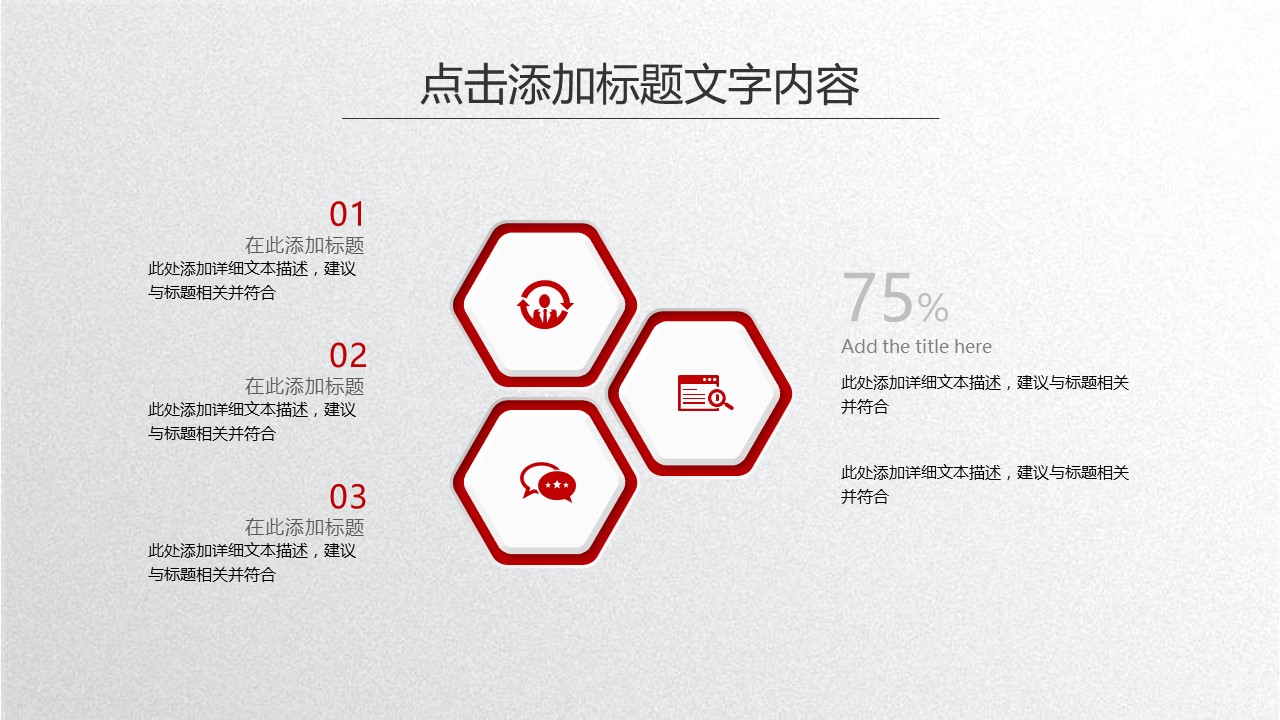 点击添加标题文字内容

01
在此添加标题
此处添加详细文本描述，建议与标题相关并符合

02
在此添加标题
此处添加详细文本描述，建议与标题相关并符合

03
在此添加标题
此处添加详细文本描述，建议与标题相关并符合

75%
Add the title here
此处添加详细文本描述，建议与标题相关并符合

此处添加详细文本描述，建议与标题相关并符合